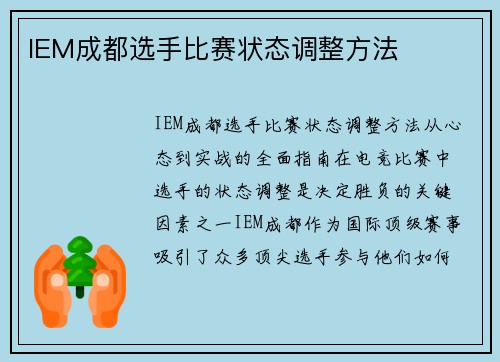 IEM成都选手比赛状态调整方法

IEM成都选手比赛状态调整方法从心态到实战的全面指南在电竞比赛中选手的状态调整是决定胜负的关键因素之一IEM成都作为国际顶级赛事吸引了众多顶尖选手参与他们如何